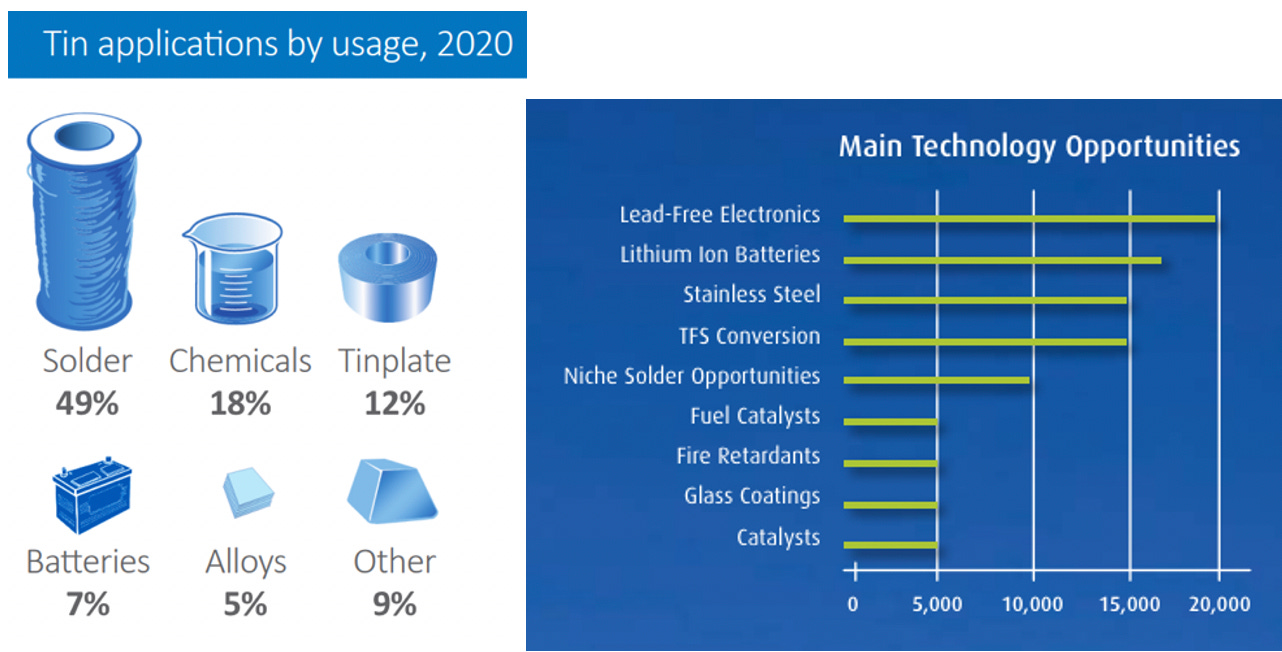 Tin applications by usage, 2020

Solder
49%

Chemicals
18%

Tinplate
12%

Batteries
7%

Alloys
5%

Other
9%

Main Technology Opportunities

Lead-Free Electronics
Lithium Ion Batteries
Stainless Steel
TFS Conversion
Niche Solder Opportunities
Fuel Catalysts
Fire Retardants
Glass Coatings
Catalysts

0 5,000 10,000 15,000 20,000